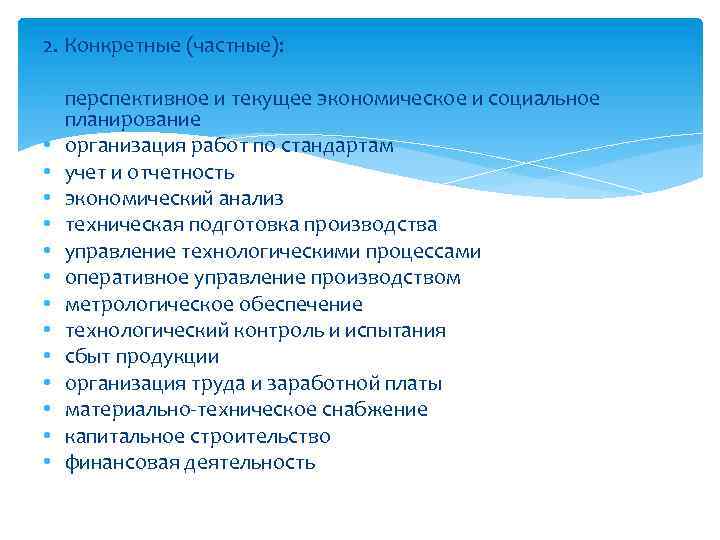 2. Конкретные (частные):

перспективное и текущее экономическое и социальное планирование

- организация работ по стандартам
- учет и отчетность
- экономический анализ
- техническая подготовка производства
- управление технологическими процессами
- оперативное управление производством
- метрологическое обеспечение
- технологический контроль и испытания
- сбыт продукции
- организация труда и заработной платы
- материально-техническое снабжение
- капитальное строительство
- финансовая деятельность